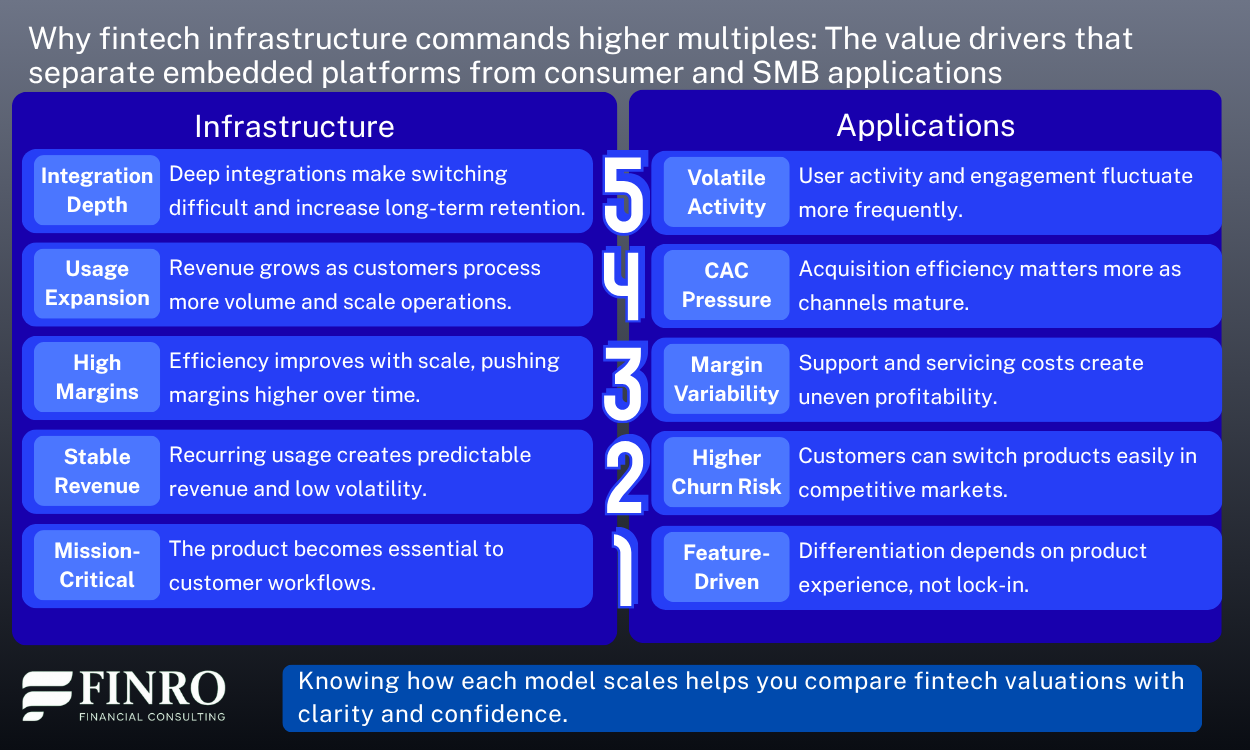 Why fintech infrastructure commands higher multiples: The value drivers that separate embedded platforms from consumer and SMB applications

Infrastructure

Integration Depth
Deep integrations make switching difficult and increase long-term retention.

Usage Expansion
Revenue grows as customers process more volume and scale operations.

High Margins
Efficiency improves with scale, pushing margins higher over time.

Stable Revenue
Recurring usage creates predictable revenue and low volatility.

Mission-Critical
The product becomes essential to customer workflows.

5
4
3
2
1

Applications

Volatile Activity
User activity and engagement fluctuate more frequently.

CAC Pressure
Acquisition efficiency matters more as channels mature.

Margin Variability
Support and servicing costs create uneven profitability.

Higher Churn Risk
Customers can switch products easily in competitive markets.

Feature-Driven
Differentiation depends on product experience, not lock-in.

FINRO
FINANCIAL CONSULTING

Knowing how each model scales helps you compare fintech valuations with clarity and confidence.